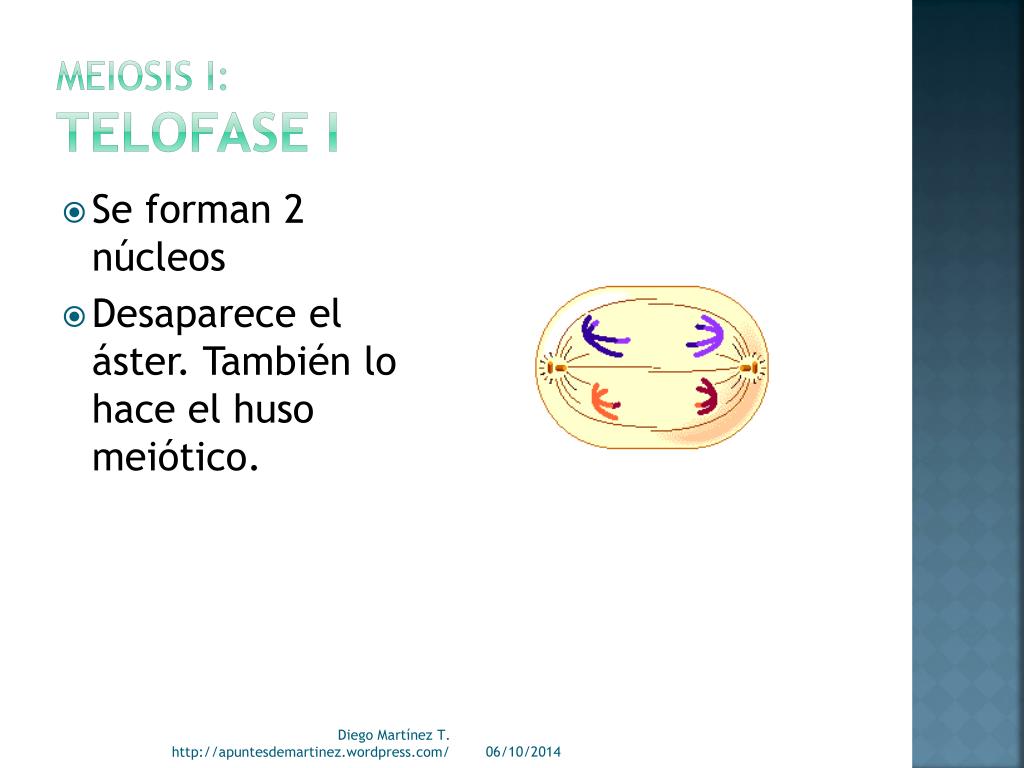 MEIOSIS I:
TELOFASE I

Se forman 2 núcleos

Desaparece el áster. También lo hace el huso meiótico.

Diego Martínez T.
http://apuntesdemartinez.wordpress.com/ 06/10/2014